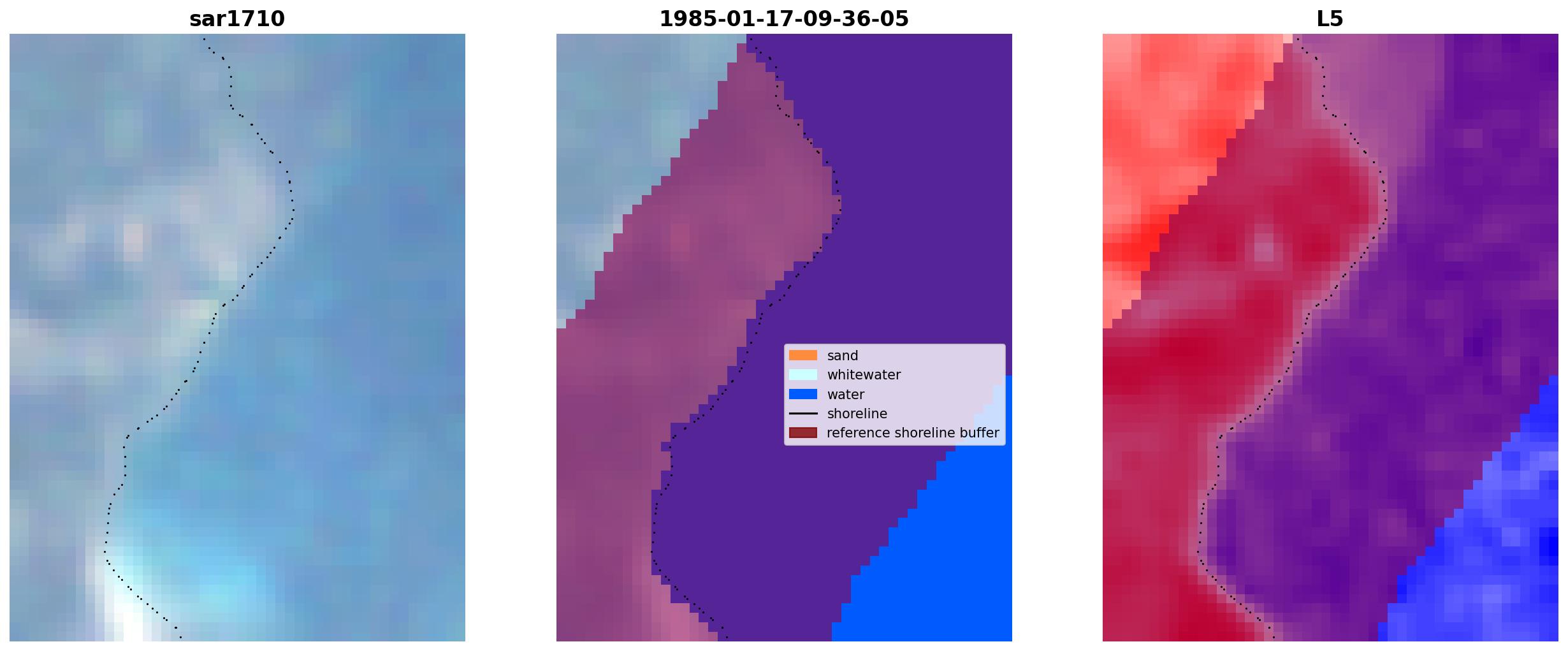 sar1710

1985-01-17-09-36-05

sand
whitewater
water
shoreline
reference shoreline buffer

L5